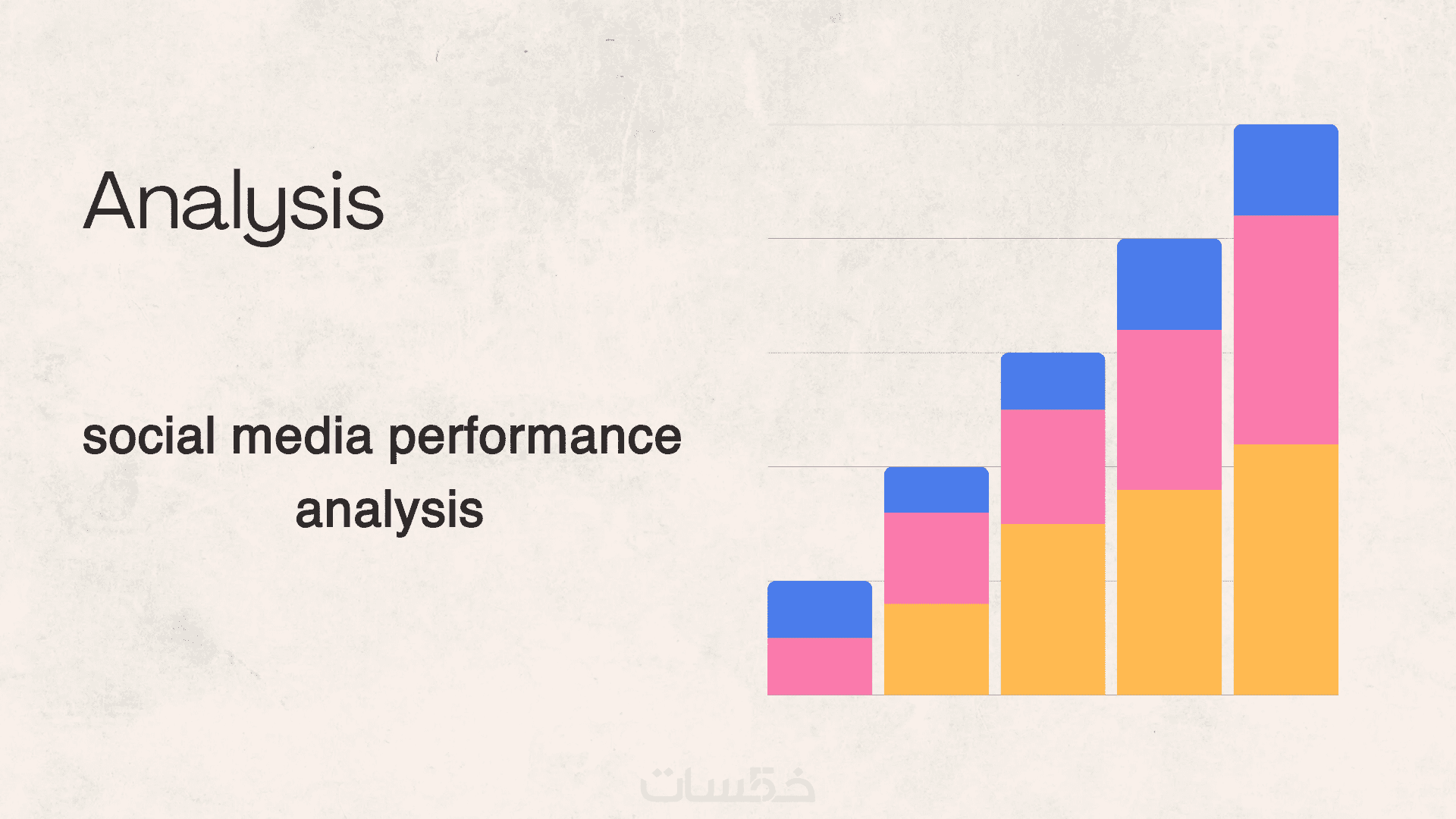 Analysis

social media performance analysis

خمسات